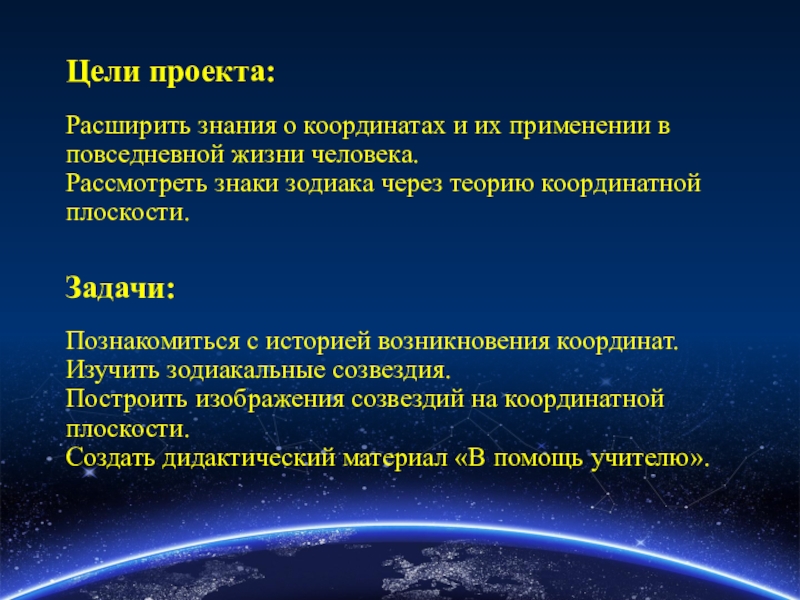 Цели проекта:

Расширить знания о координатах и их применении в повседневной жизни человека.
Рассмотреть знаки зодиака через теорию координатной плоскости.

Задачи:

Познакомиться с историей возникновения координат.
Изучить зодиакальные созвездия.
Построить изображения созвездий на координатной плоскости.
Создать дидактический материал «В помощь учителю».